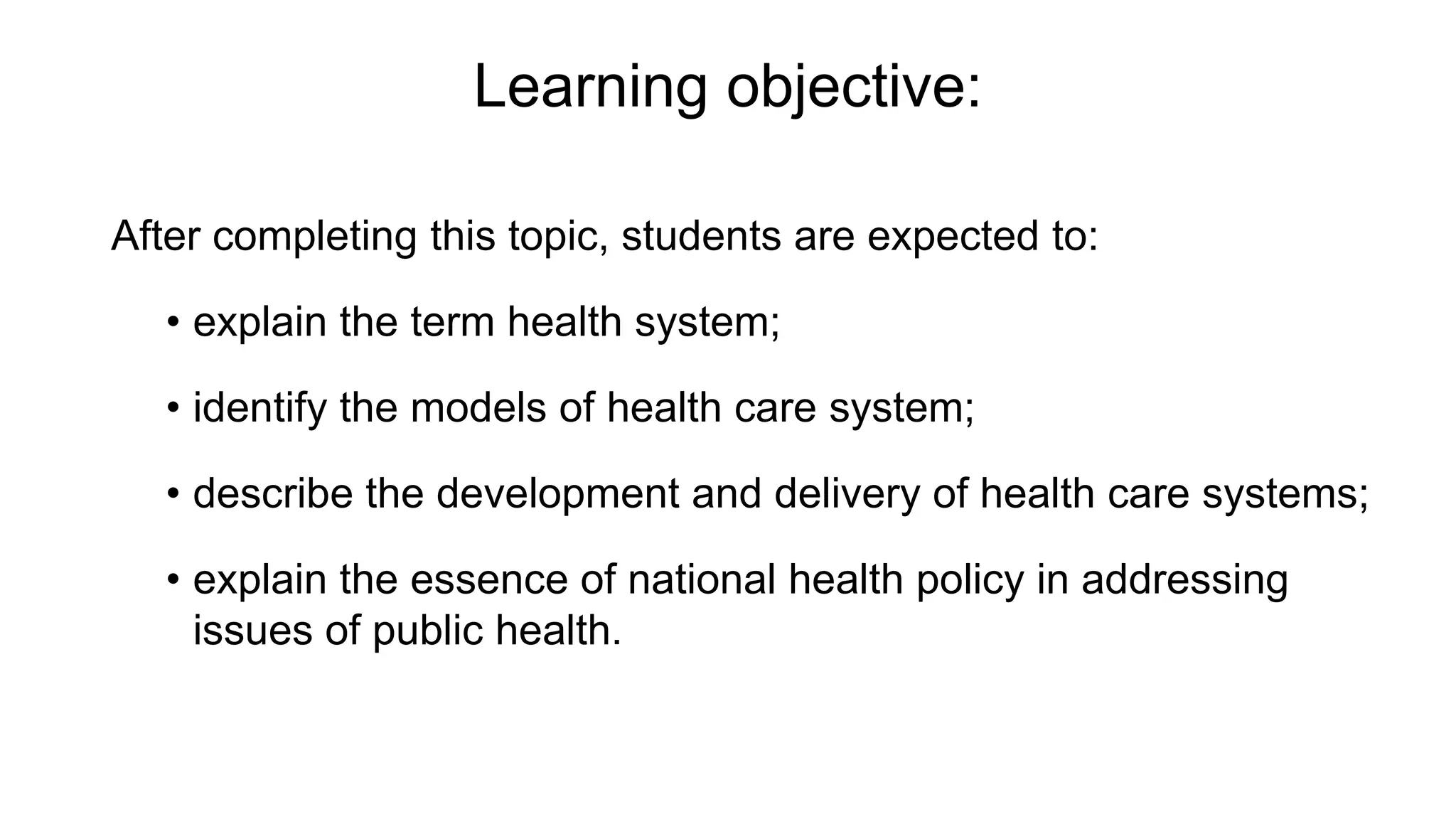 Learning objective:

After completing this topic, students are expected to:

• explain the term health system;

• identify the models of health care system;

• describe the development and delivery of health care systems;

• explain the essence of national health policy in addressing issues of public health.